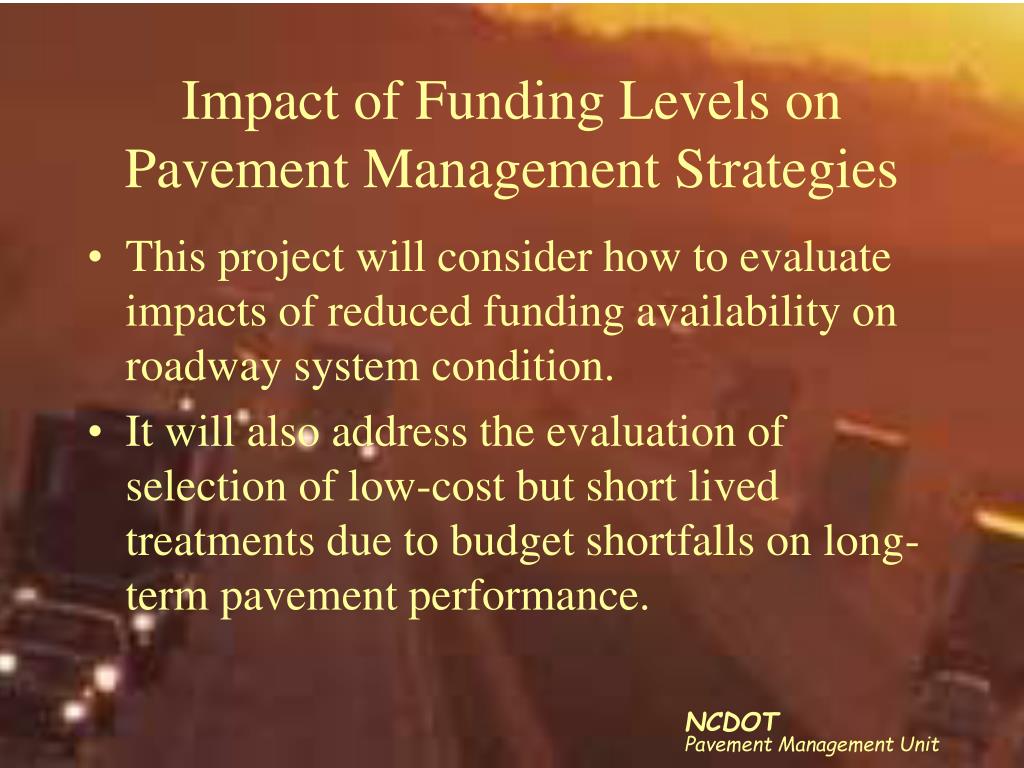 Impact of Funding Levels on Pavement Management Strategies

• This project will consider how to evaluate impacts of reduced funding availability on roadway system condition.

• It will also address the evaluation of selection of low-cost but short lived treatments due to budget shortfalls on long-term pavement performance.

NCDOT
Pavement Management Unit